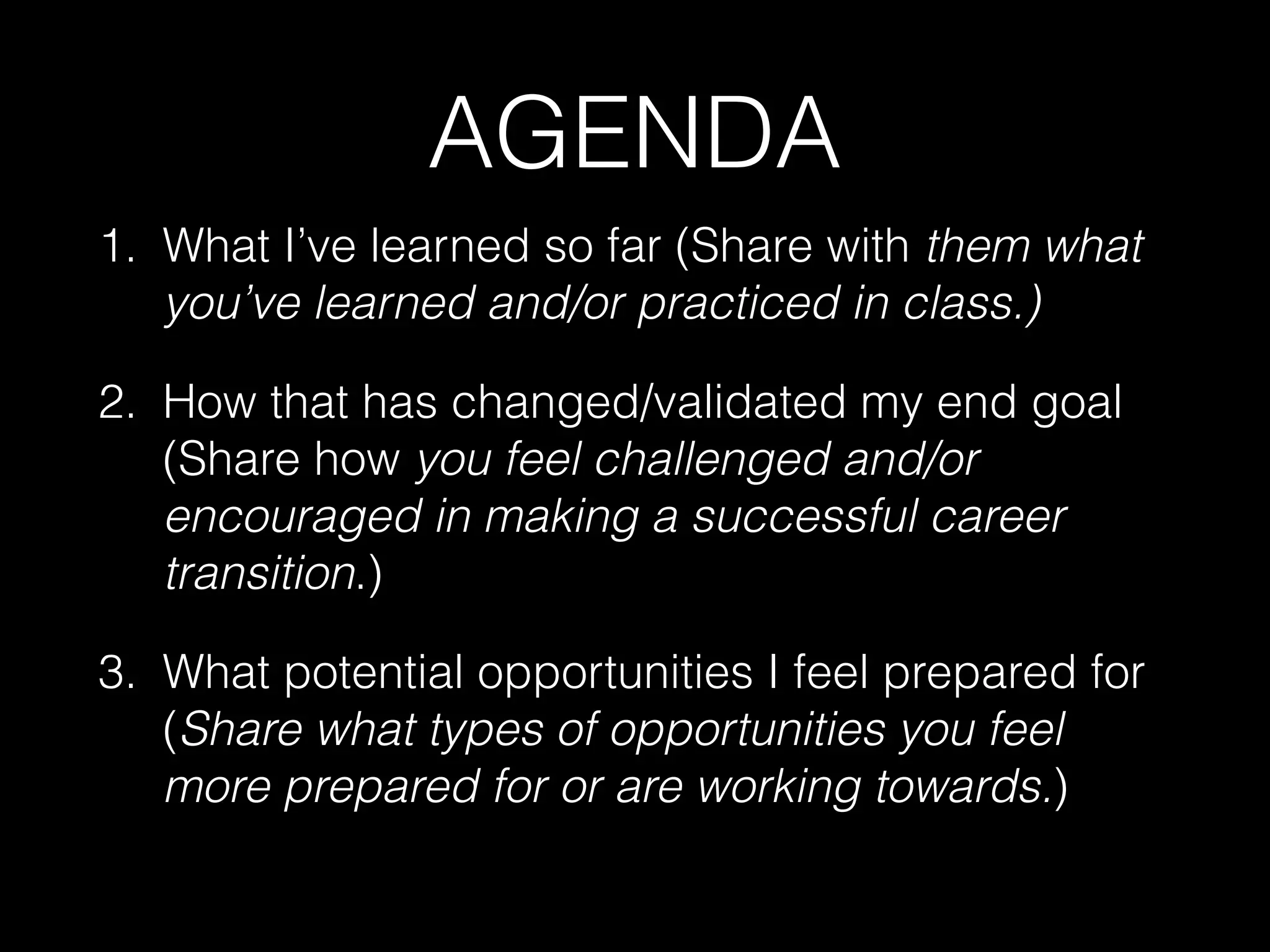 AGENDA

1. What I’ve learned so far (Share with them what you’ve learned and/or practiced in class.)

2. How that has changed/validated my end goal (Share how you feel challenged and/or encouraged in making a successful career transition.)

3. What potential opportunities I feel prepared for (Share what types of opportunities you feel more prepared for or are working towards.)